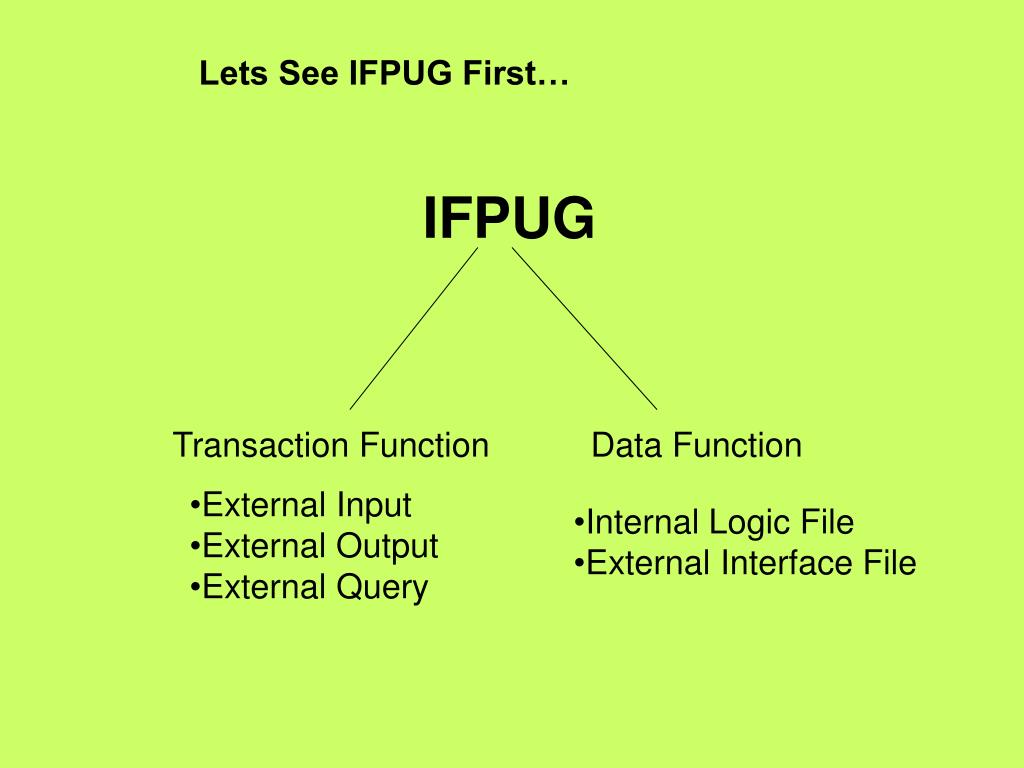 Lets See IFPUG First…

IFPUG

Transaction Function

•External Input
•External Output
•External Query

Data Function

•Internal Logic File
•External Interface File